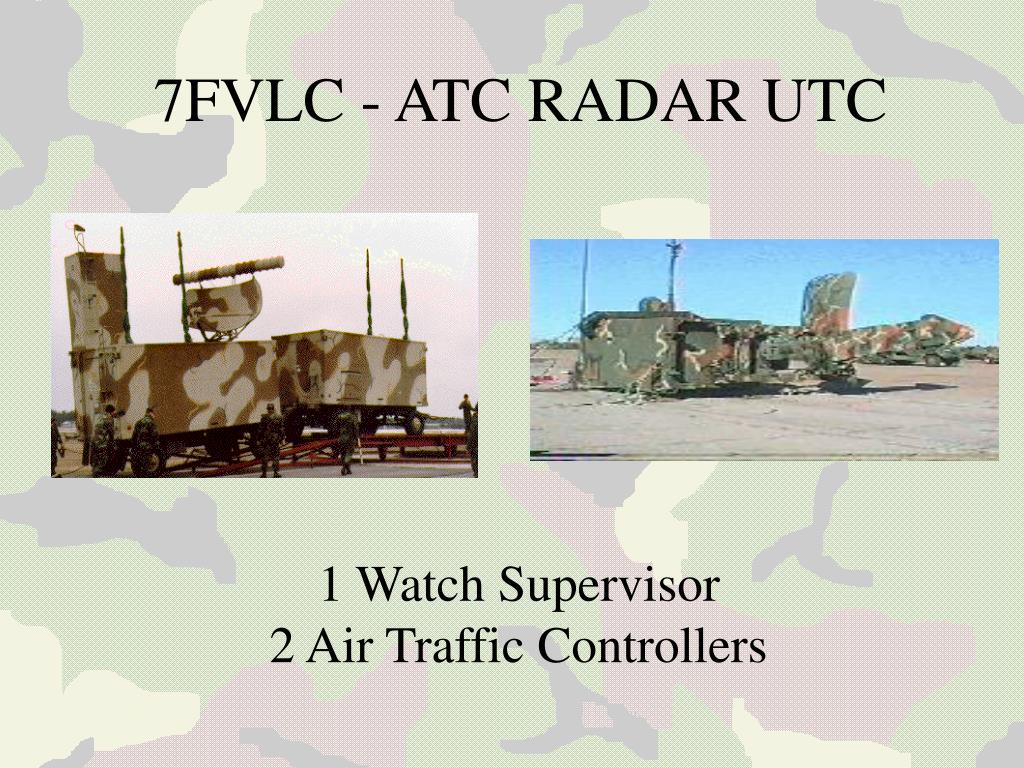 7FVLC - ATC RADAR UTC

1 Watch Supervisor
2 Air Traffic Controllers